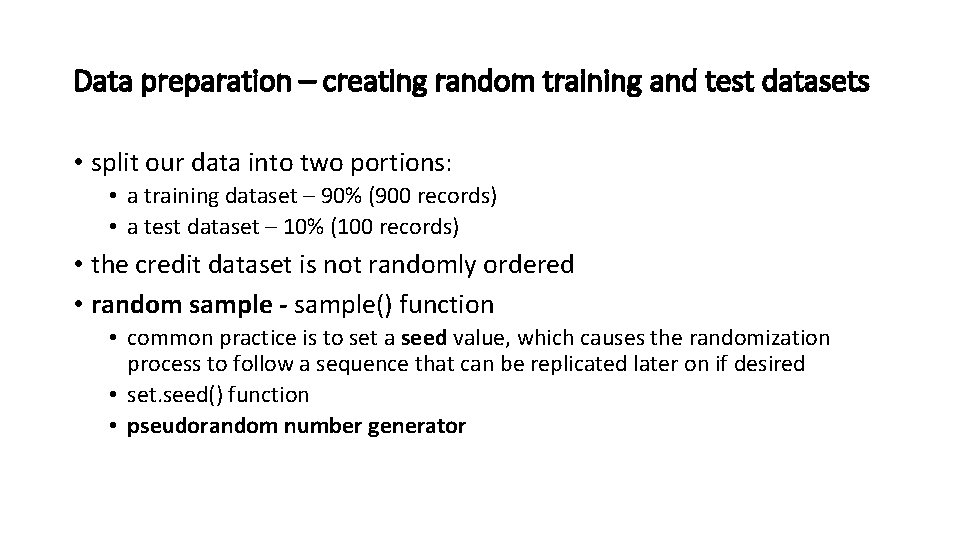 Data preparation – creating random training and test datasets

• split our data into two portions:
 • a training dataset – 90% (900 records)
 • a test dataset – 10% (100 records)
• the credit dataset is not randomly ordered
• random sample - sample() function
 • common practice is to set a seed value, which causes the randomization process to follow a sequence that can be replicated later on if desired
 • set.seed() function
 • pseudorandom number generator